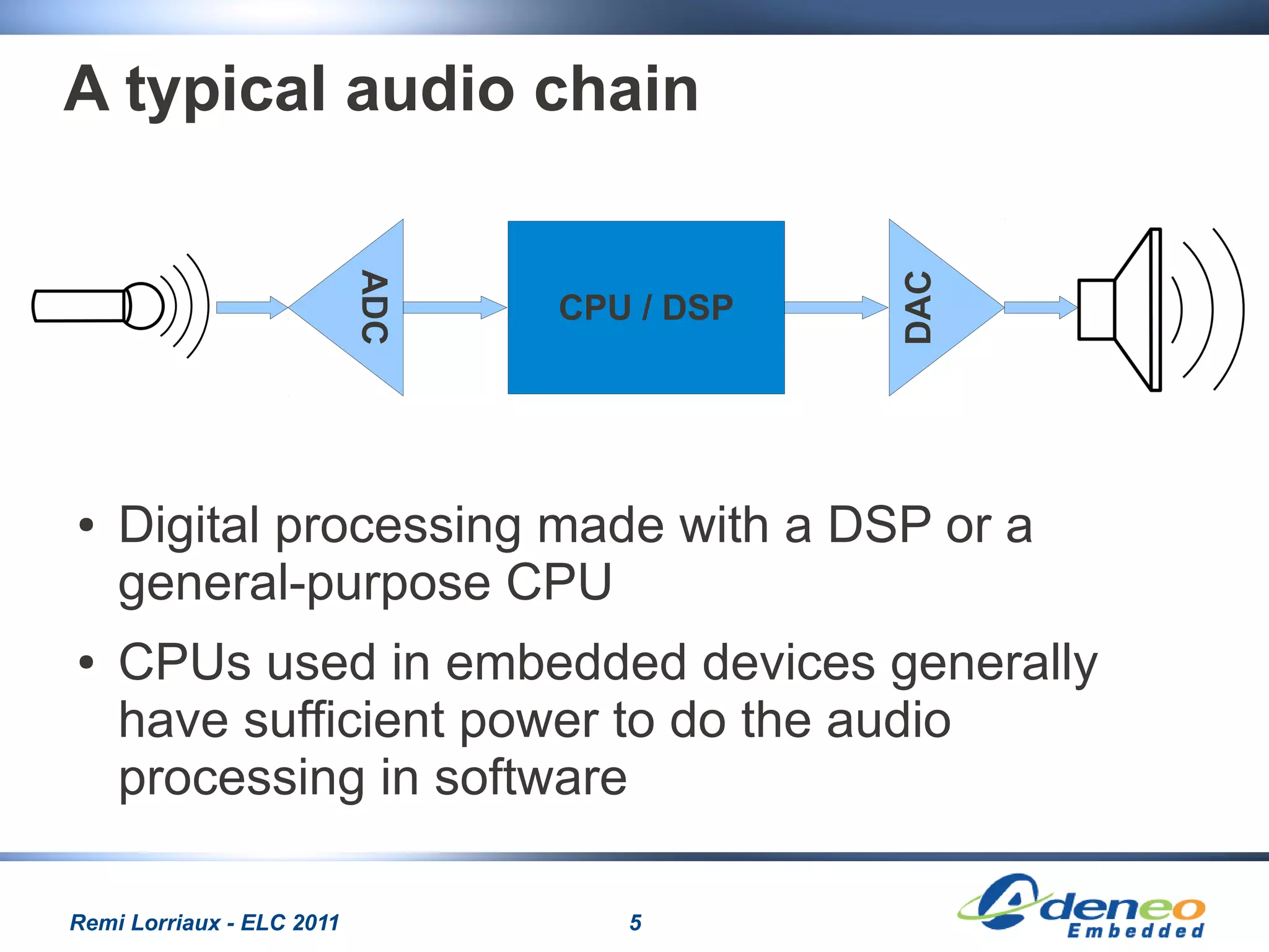 A typical audio chain

ADC

CPU / DSP

DAC

• Digital processing made with a DSP or a general-purpose CPU

• CPUs used in embedded devices generally have sufficient power to do the audio processing in software

Remi Lorriaux - ELC 2011

5

Adeneo Embedded